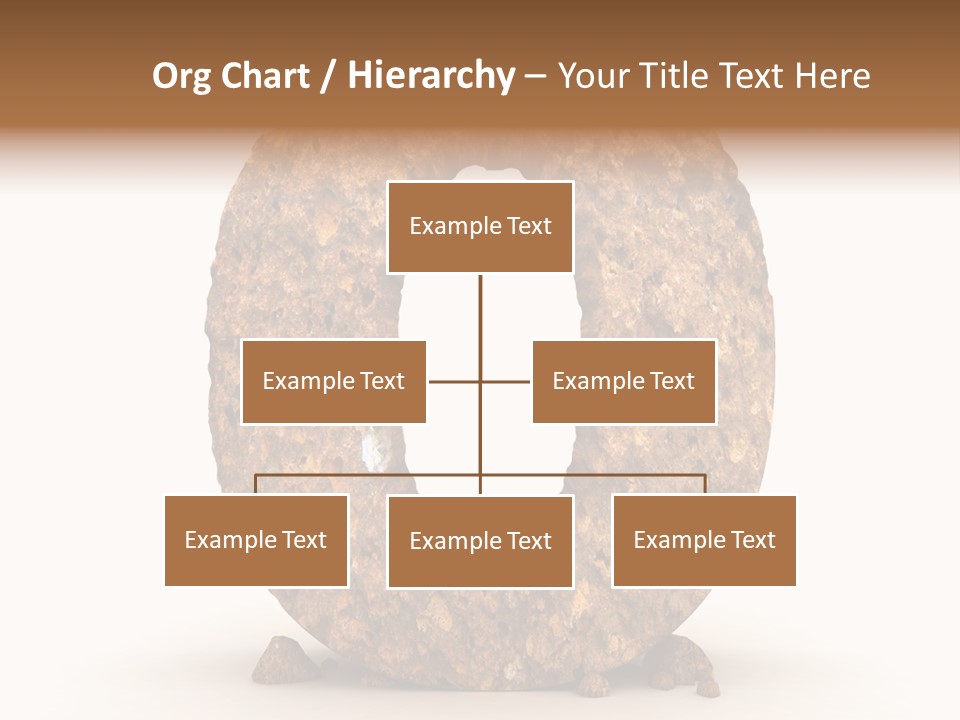 Org Chart / Hierarchy – Your Title Text Here

Example Text

Example Text

Example Text

Example Text

Example Text

Example Text